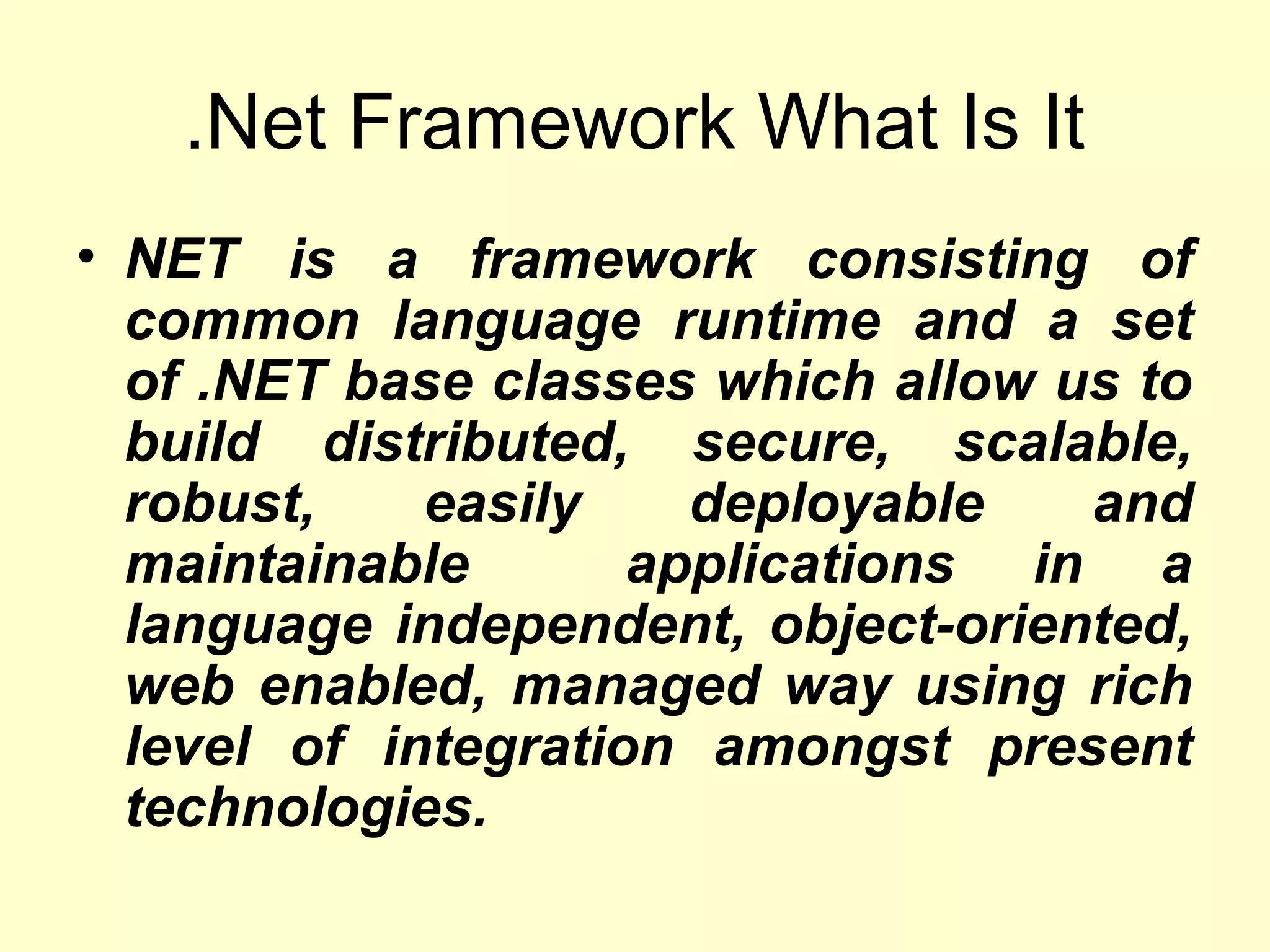 .Net Framework What Is It

• NET is a framework consisting of common language runtime and a set of .NET base classes which allow us to build distributed, secure, scalable, robust, easily deployable and maintainable applications in a language independent, object-oriented, web enabled, managed way using rich level of integration amongst present technologies.